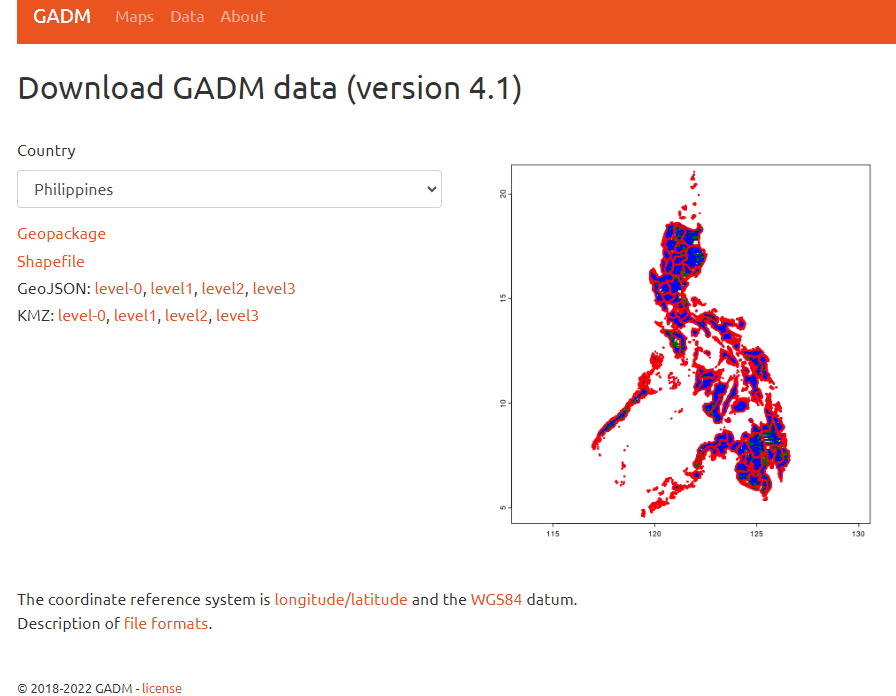 GADM Maps Data About

Download GADM data (version 4.1)

Country

Philippines

Geopackage

Shapefile

GeoJSON: level-0, level1, level2, level3

KMZ: level-0, level1, level2, level3

20
15
10
5

115 120 125 130

The coordinate reference system is longitude/latitude and the WGS84 datum.
Description of file formats.

© 2018-2022 GADM - license